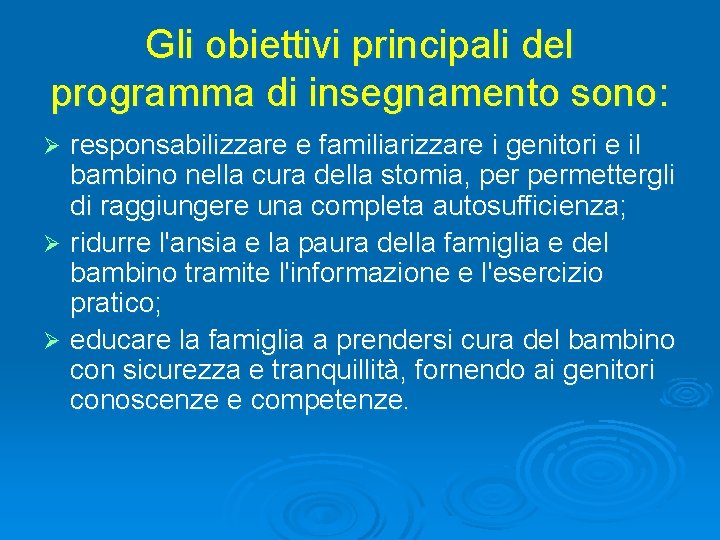 Gli obiettivi principali del programma di insegnamento sono:

➢ responsabilizzare e familiarizzare i genitori e il bambino nella cura della stomia, per permettergli di raggiungere una completa autosufficienza;

➢ ridurre l'ansia e la paura della famiglia e del bambino tramite l'informazione e l'esercizio pratico;

➢ educare la famiglia a prendersi cura del bambino con sicurezza e tranquillità, fornendo ai genitori conoscenze e competenze.